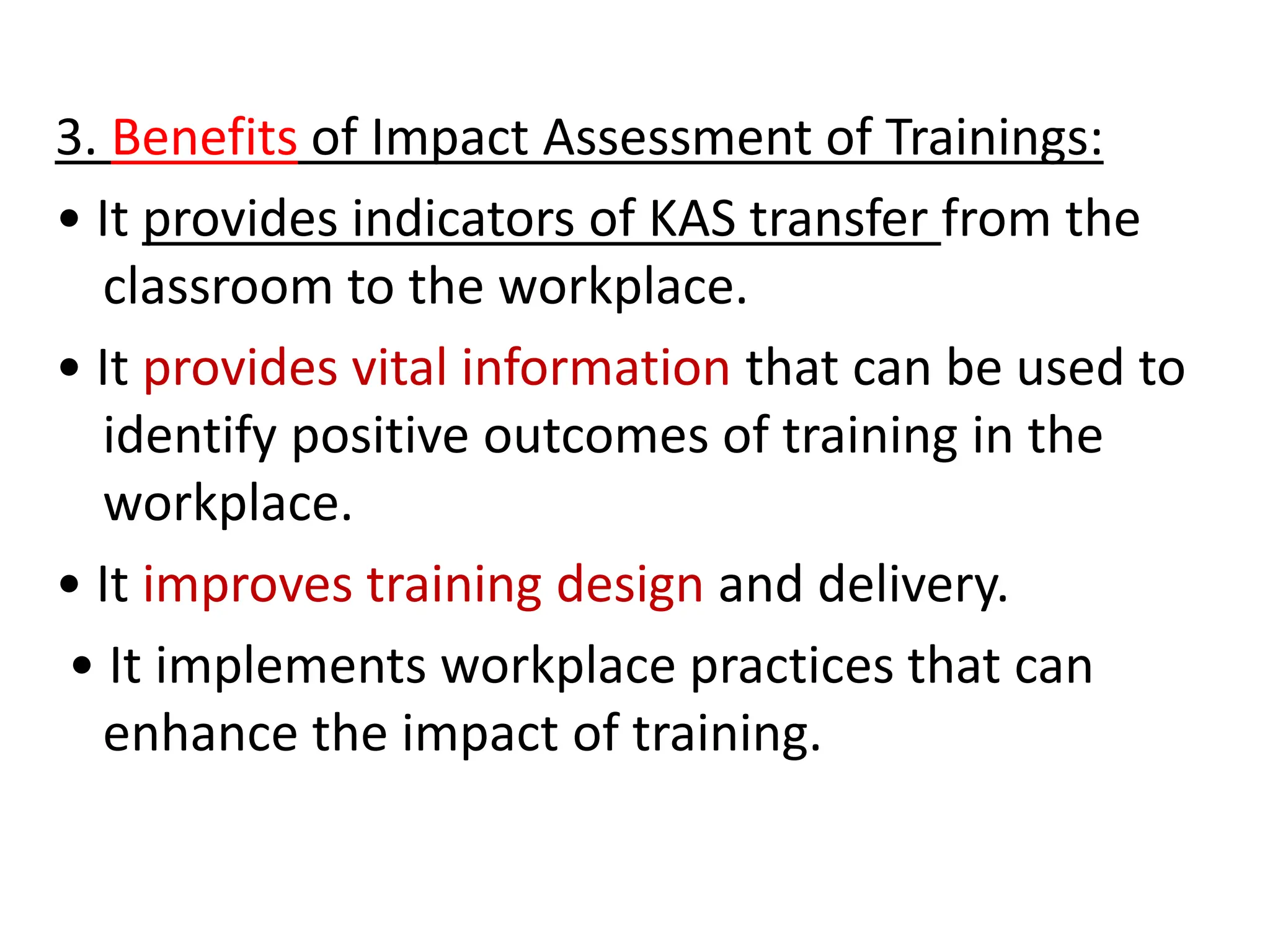 3. Benefits of Impact Assessment of Trainings:

• It provides indicators of KAS transfer from the classroom to the workplace.

• It provides vital information that can be used to identify positive outcomes of training in the workplace.

• It improves training design and delivery.

• It implements workplace practices that can enhance the impact of training.